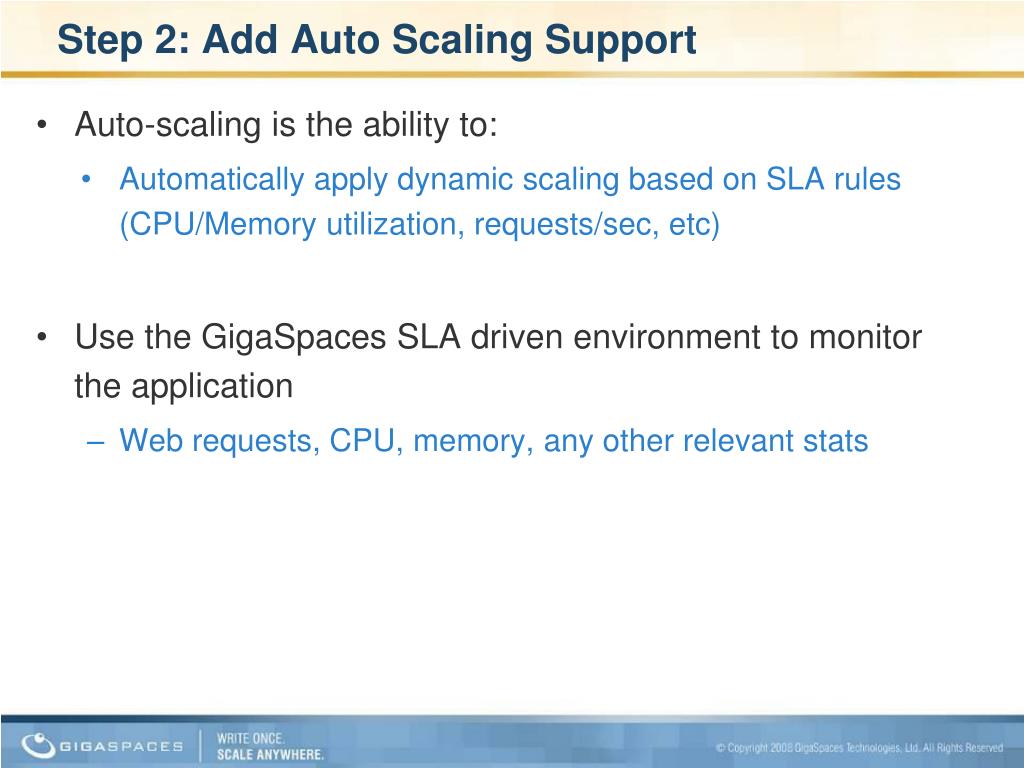 Step 2: Add Auto Scaling Support

• Auto-scaling is the ability to:

• Automatically apply dynamic scaling based on SLA rules (CPU/Memory utilization, requests/sec, etc)

• Use the GigaSpaces SLA driven environment to monitor the application

– Web requests, CPU, memory, any other relevant stats

GIGASPACES WRITE ONCE. SCALE ANYWHERE.

© Copyright 2008 GigaSpaces Technologies, Ltd. All Rights Reserved